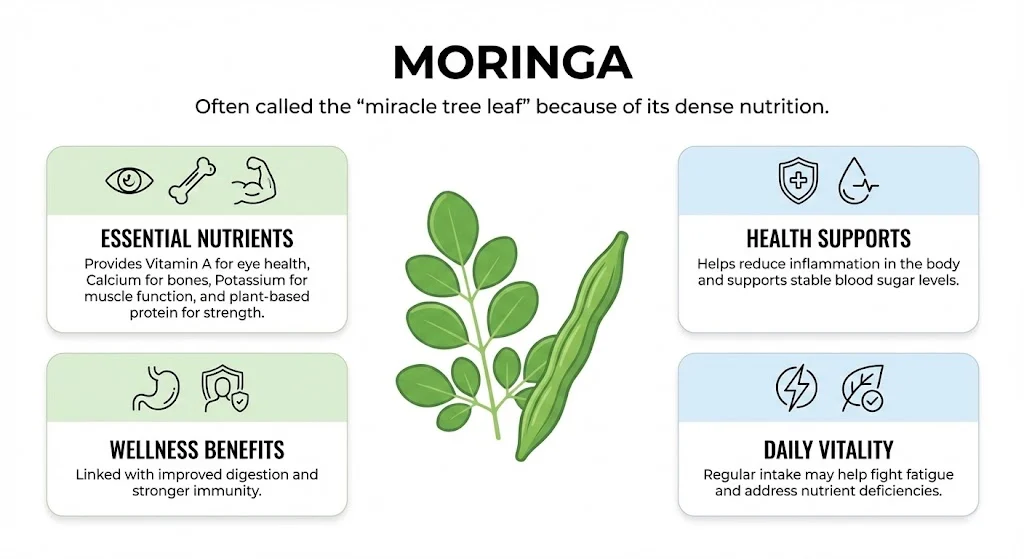 MORINGA

Often called the “miracle tree leaf” because of its dense nutrition.

ESSENTIAL NUTRIENTS

Provides Vitamin A for eye health, Calcium for bones, Potassium for muscle function, and plant-based protein for strength.

WELLNESS BENEFITS

Linked with improved digestion and stronger immunity.

HEALTH SUPPORTS

Helps reduce inflammation in the body and supports stable blood sugar levels.

DAILY VITALITY

Regular intake may help fight fatigue and address nutrient deficiencies.